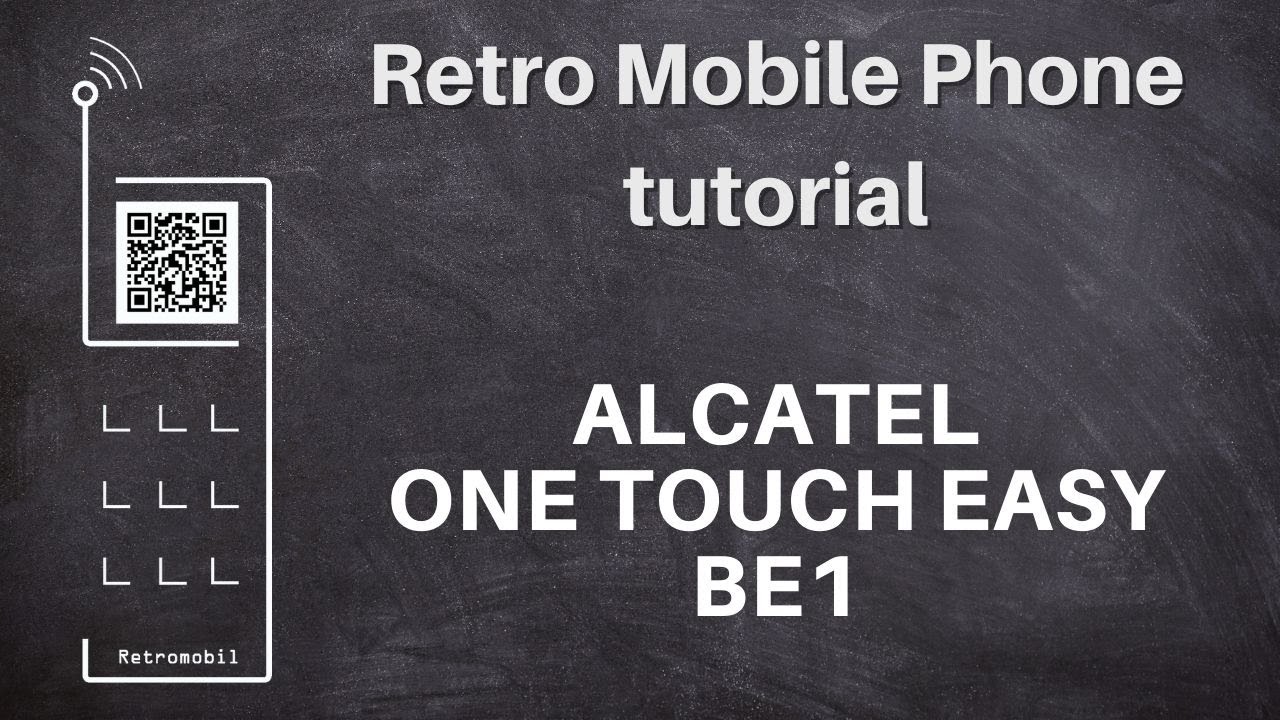 Retro Mobile Phone tutorial

ALCATEL
ONE TOUCH EASY
BE1

Retromobil